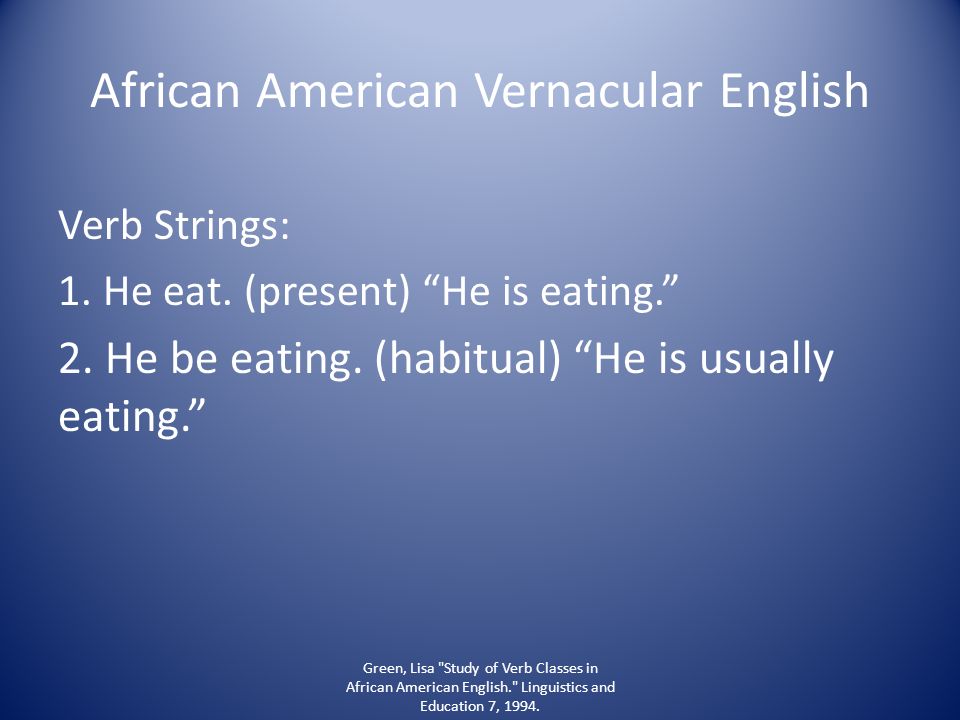 African American Vernacular English

Verb Strings:

1. He eat. (present) “He is eating.”

2. He be eating. (habitual) “He is usually eating.”

Green, Lisa "Study of Verb Classes in African American English." Linguistics and Education 7, 1994.